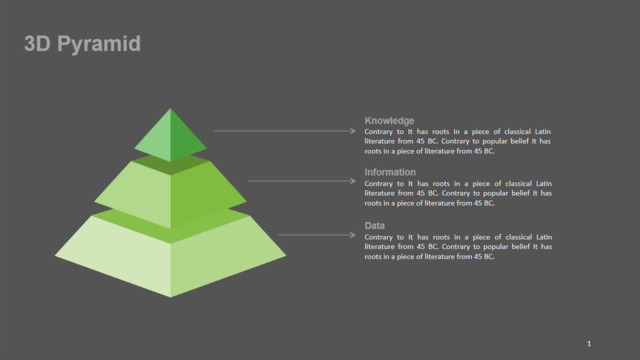 3D Pyramid

Knowledge
Contrary to It has roots in a piece of classical Latin literature from 45 BC. Contrary to popular belief It has roots in a piece of literature from 45 BC.

Information
Contrary to It has roots in a piece of classical Latin literature from 45 BC. Contrary to popular belief It has roots in a piece of literature from 45 BC.

Data
Contrary to It has roots in a piece of classical Latin literature from 45 BC. Contrary to popular belief It has roots in a piece of literature from 45 BC.

1